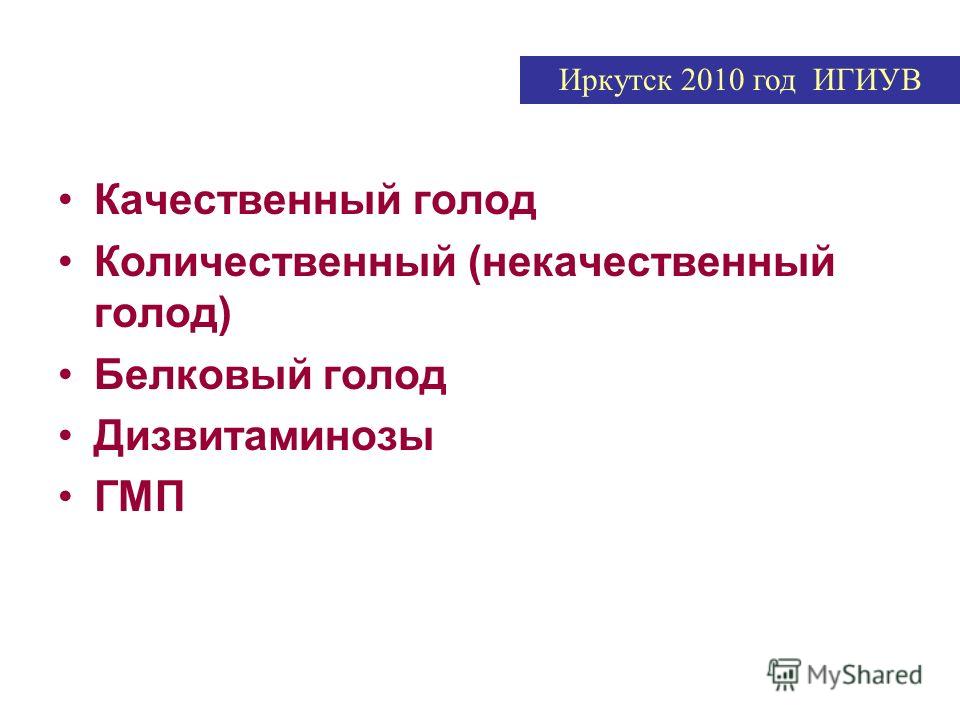 Иркутск 2010 год ИГИУВ

• Качественный голод
• Количественный (некачественный голод)
• Белковый голод
• Дизвитаминозы
• ГМП

MyShared